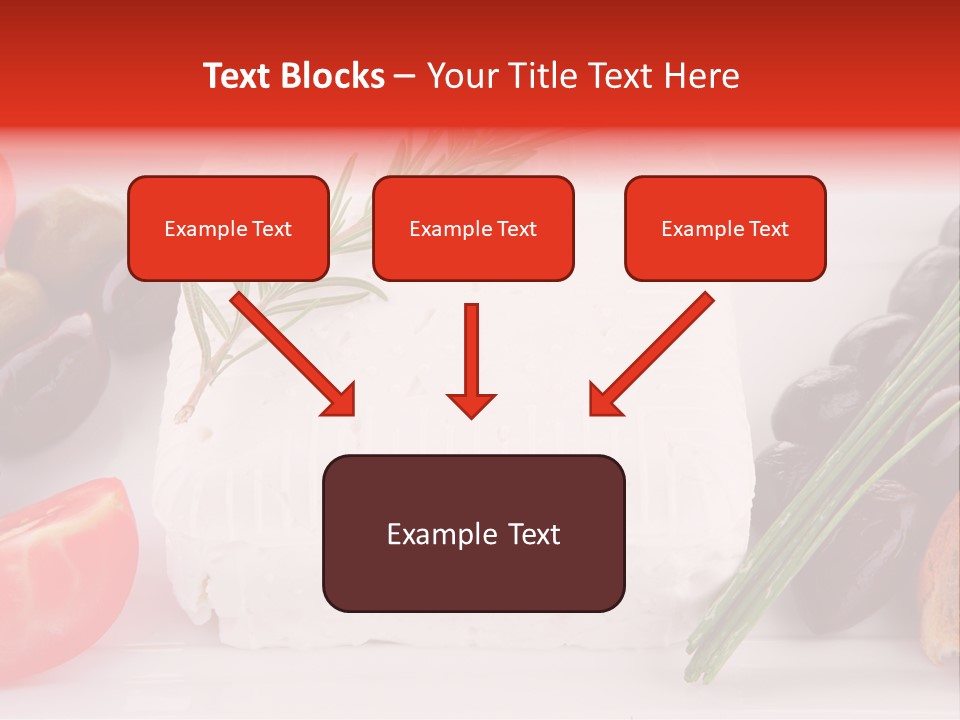 Text Blocks – Your Title Text Here

Example Text

Example Text

Example Text

Example Text